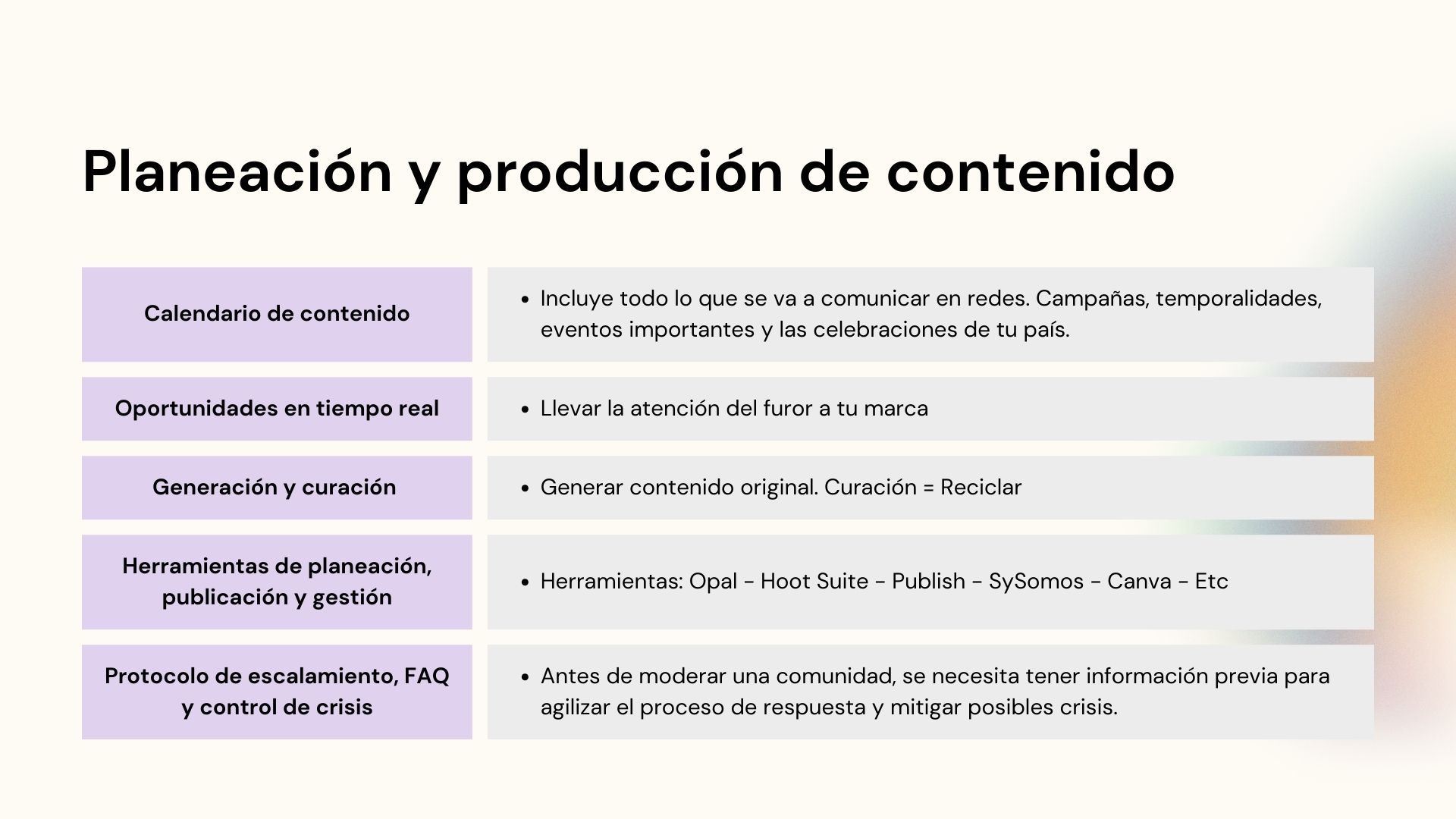 Planeación y producción de contenido

| | |
|---|---|
| Calendario de contenido | • Incluye todo lo que se va a comunicar en redes. Campañas, temporalidades, eventos importantes y las celebraciones de tu país. |
| Oportunidades en tiempo real | • Llevar la atención del furor a tu marca |
| Generación y curación | • Generar contenido original. Curación = Reciclar |
| Herramientas de planeación, publicación y gestión | • Herramientas: Opal - Hoot Suite - Publish - SySomos - Canva - Etc |
| Protocolo de escalamiento, FAQ y control de crisis | • Antes de moderar una comunidad, se necesita tener información previa para agilizar el proceso de respuesta y mitigar posibles crisis. |